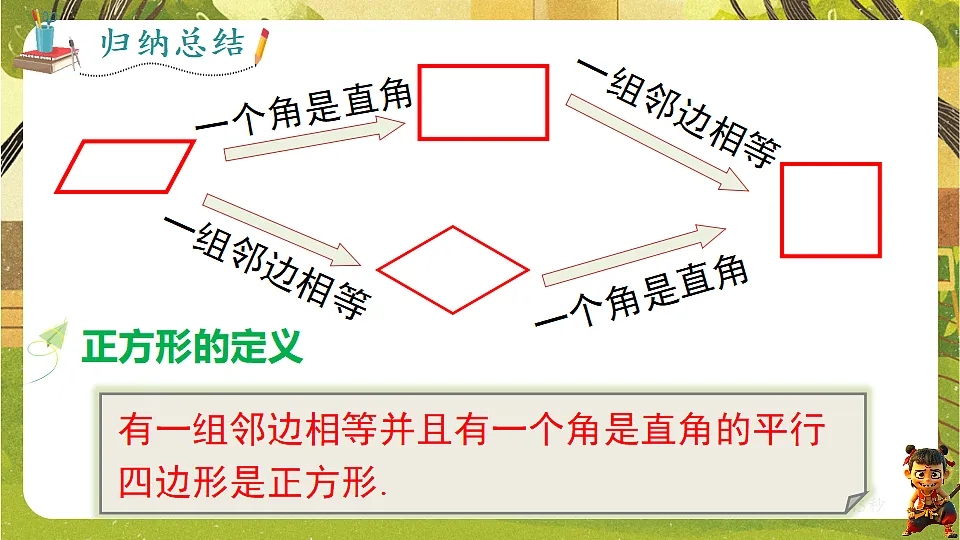 归纳总结

一个角是直角

一组邻边相等

一组邻边相等

一个角是直角

正方形的定义

有一组邻边相等并且有一个角是直角的平行四边形是正方形.